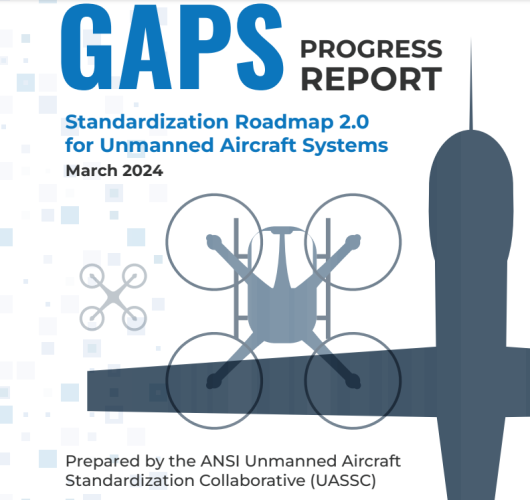 GAPS PROGRESS REPORT

Standardization Roadmap 2.0 for Unmanned Aircraft Systems

March 2024

Prepared by the ANSI Unmanned Aircraft Standardization Collaborative (UASSC)